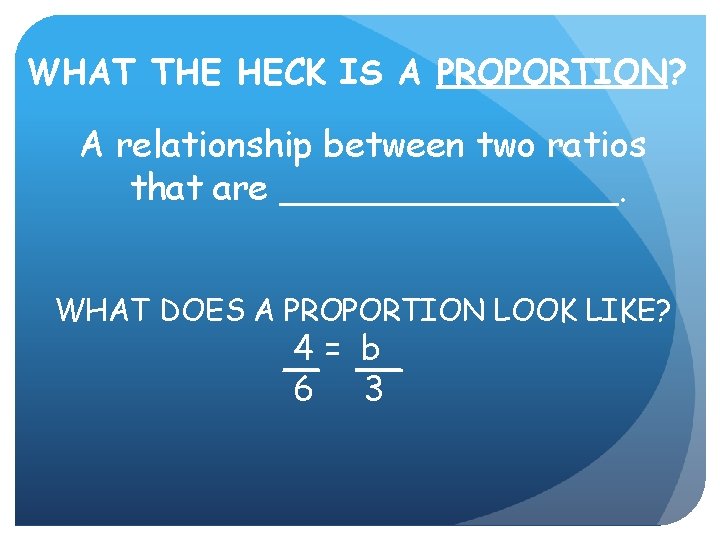 WHAT THE HECK IS A PROPORTION?

A relationship between two ratios that are ________________.

WHAT DOES A PROPORTION LOOK LIKE?

$\frac{4}{6} = \frac{b}{3}$